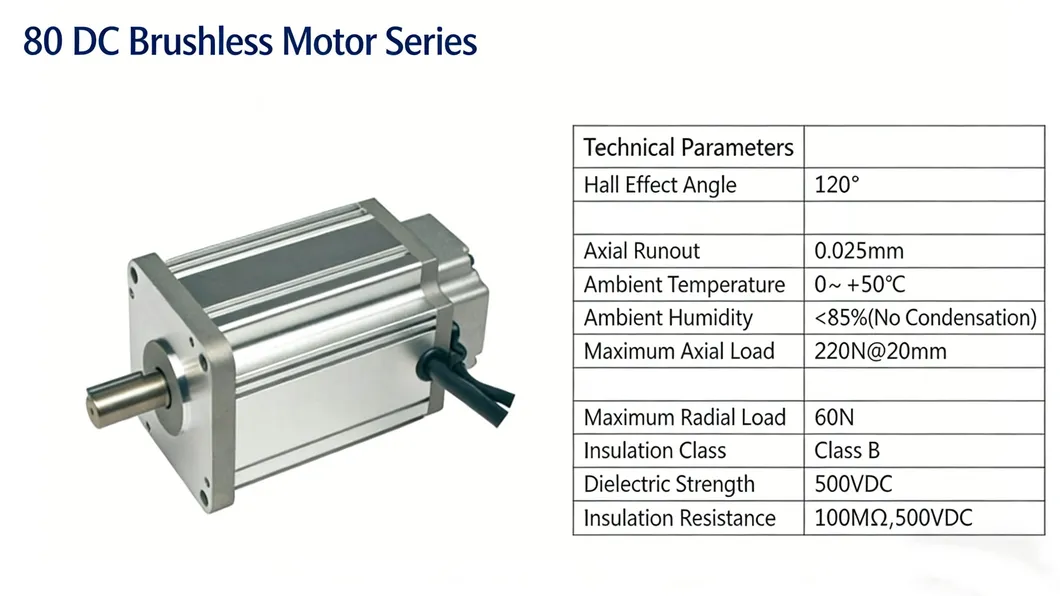 80 DC Brushless Motor Series

| Technical Parameters | |
|---|---|
| Hall Effect Angle | 120° |
| | |
| Axial Runout | 0.025mm |
| Ambient Temperature | 0~ +50℃ |
| Ambient Humidity | <85%(No Condensation) |
| Maximum Axial Load | 220N@20mm |
| | |
| Maximum Radial Load | 60N |
| Insulation Class | Class B |
| Dielectric Strength | 500VDC |
| Insulation Resistance | 100MΩ,500VDC |